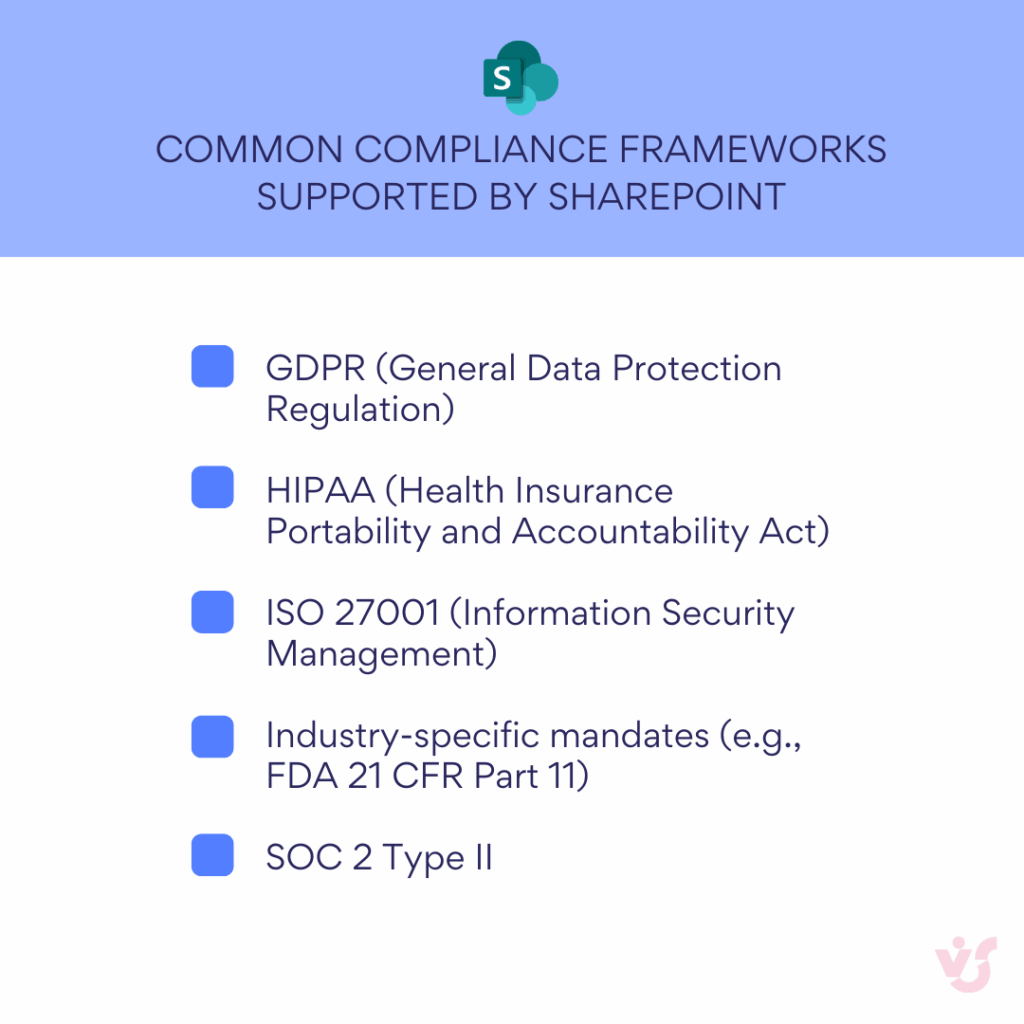 S

COMMON COMPLIANCE FRAMEWORKS SUPPORTED BY SHAREPOINT

GDPR (General Data Protection Regulation)

HIPAA (Health Insurance Portability and Accountability Act)

ISO 27001 (Information Security Management)

Industry-specific mandates (e.g., FDA 21 CFR Part 11)

SOC 2 Type II